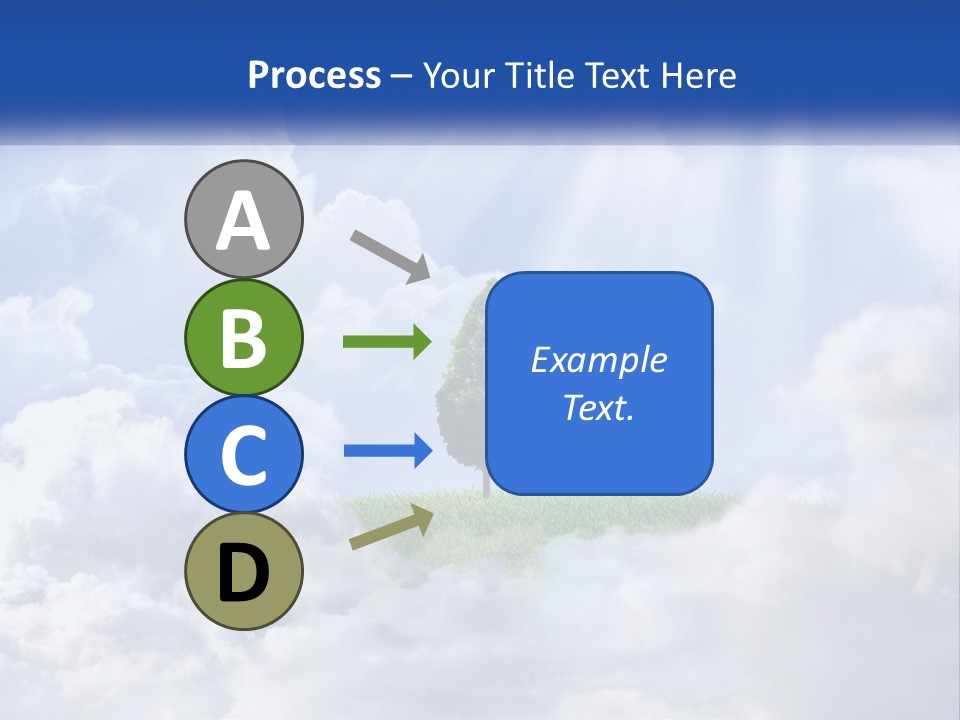 Process – Your Title Text Here

A

B

C

D

Example Text.